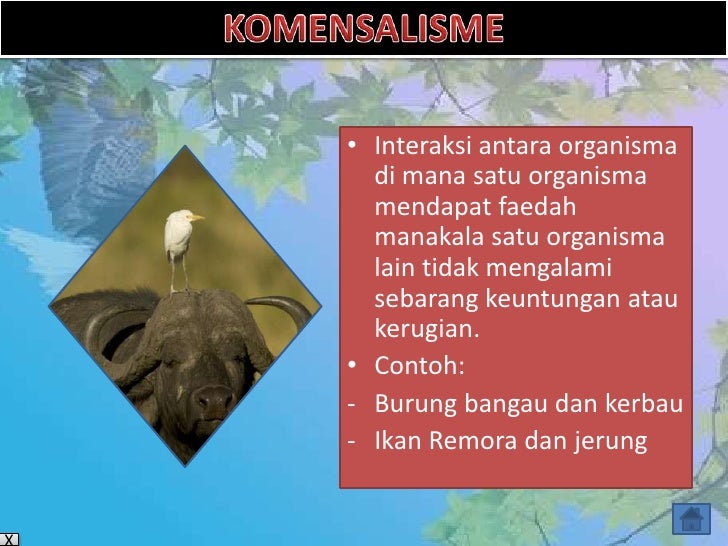 KOMENSALISME

• Interaksi antara organisma di mana satu organisma mendapat faedah manakala satu organisma lain tidak mengalami sebarang keuntungan atau kerugian.
• Contoh:
- Burung bangau dan kerbau
- Ikan Remora dan jerung

X